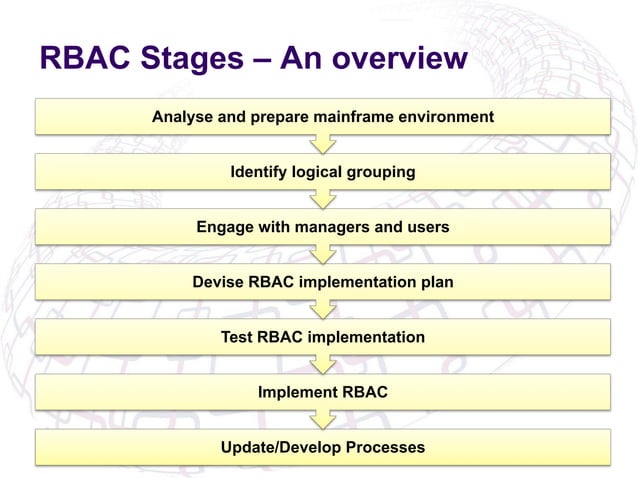 RBAC Stages – An overview

Analyse and prepare mainframe environment

Identify logical grouping

Engage with managers and users

Devise RBAC implementation plan

Test RBAC implementation

Implement RBAC

Update/Develop Processes